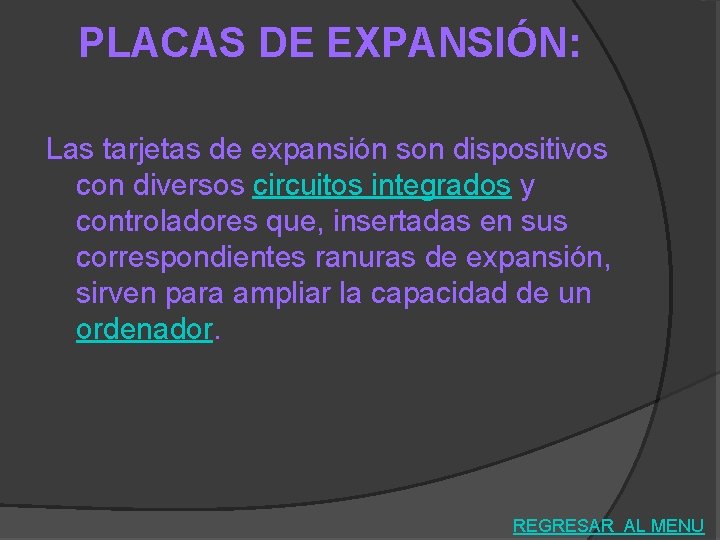 PLACAS DE EXPANSIÓN:

Las tarjetas de expansión son dispositivos con diversos circuitos integrados y controladores que, insertadas en sus correspondientes ranuras de expansión, sirven para ampliar la capacidad de un ordenador.

REGRESAR AL MENU